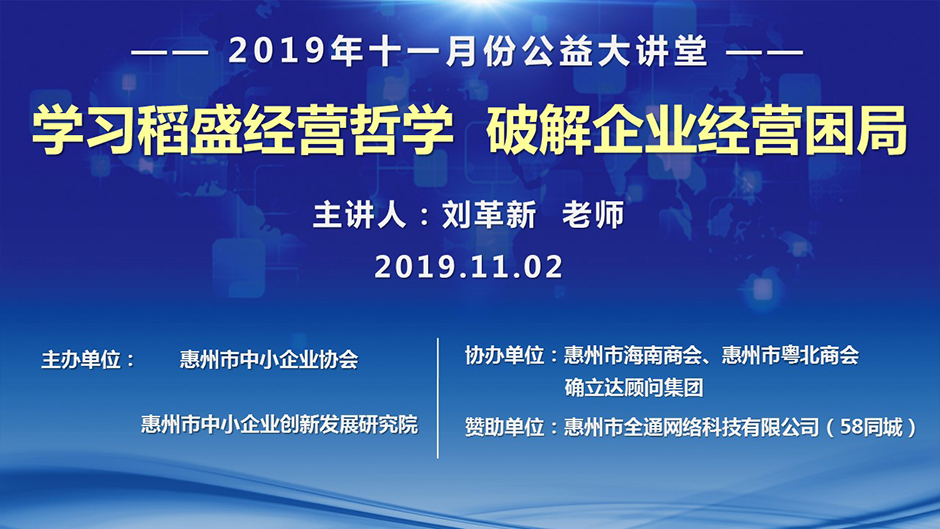 —— 2019年十一月份公益大讲堂 ——

学习稻盛经营哲学 破解企业经营困局

主讲人：刘革新 老师

2019.11.02

主办单位： 惠州市中小企业协会

惠州市中小企业创新发展研究院

协办单位：惠州市海南商会、惠州市粤北商会

确立达顾问集团

赞助单位：惠州市全通网络科技有限公司（58同城）